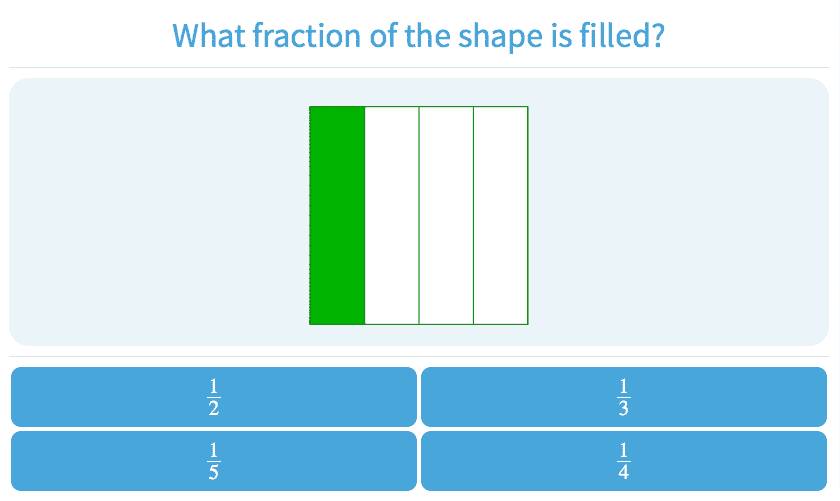 What fraction of the shape is filled?

$\frac{1}{2}$

$\frac{1}{3}$

$\frac{1}{5}$

$\frac{1}{4}$